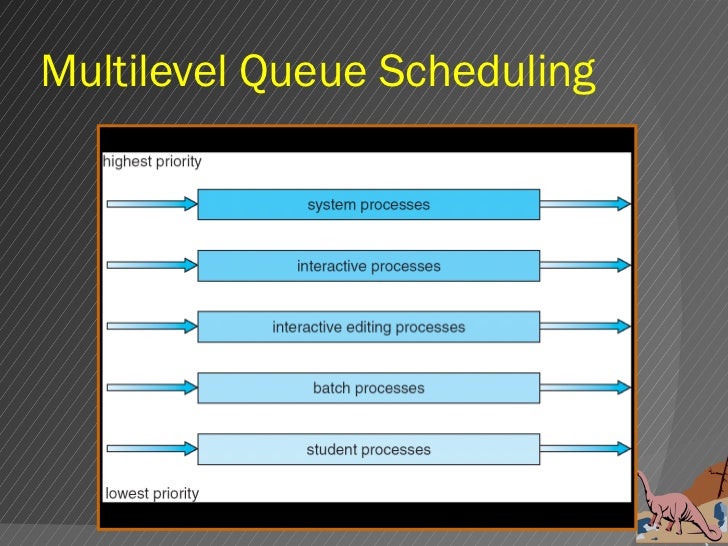 Multilevel Queue Scheduling

highest priority

system processes

interactive processes

interactive editing processes

batch processes

student processes

lowest priority